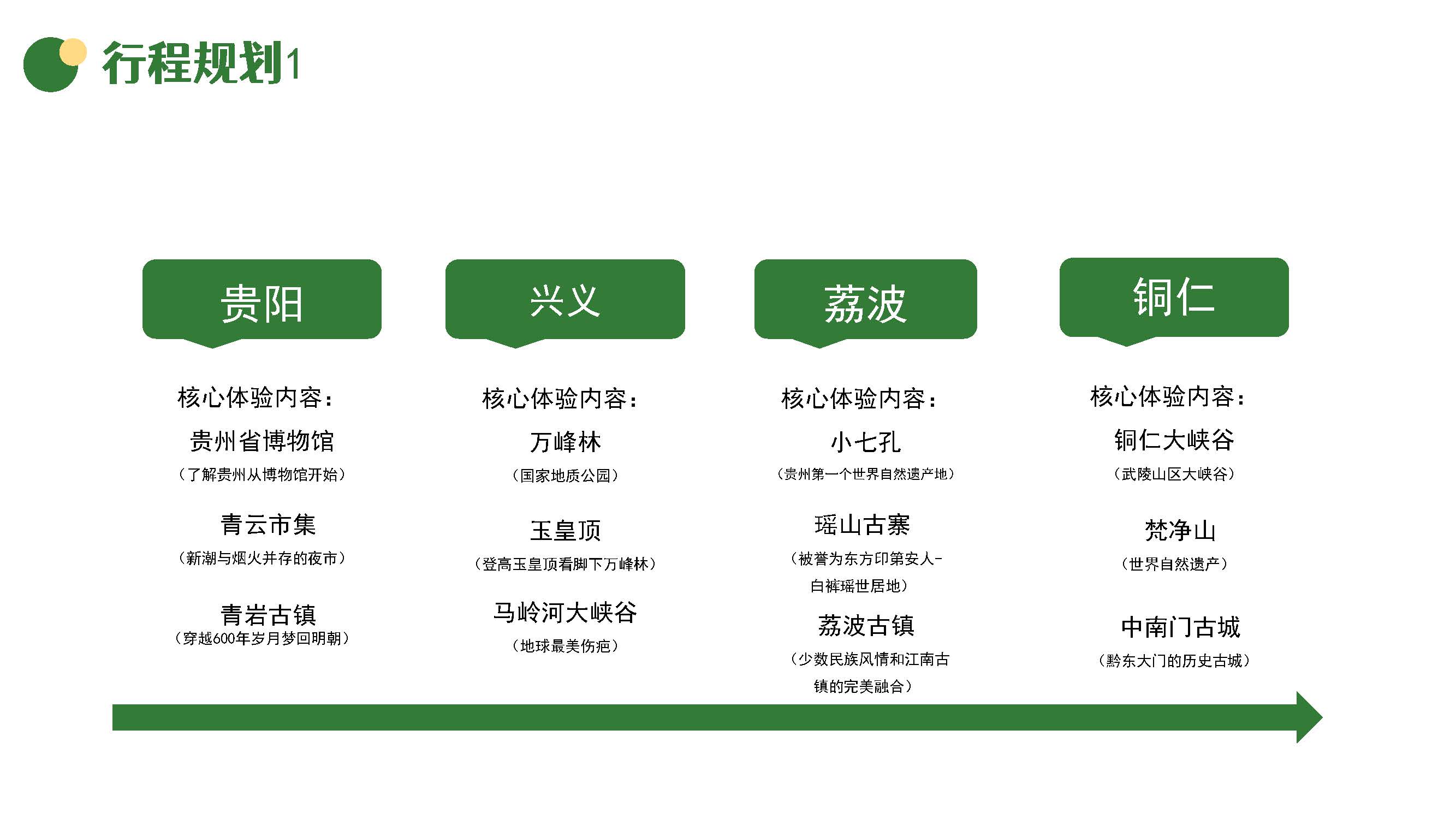 行程规划1

贵阳

核心体验内容：
贵州省博物馆
（了解贵州从博物馆开始）

青云市集
（新潮与烟火并存的夜市）

青岩古镇
（穿越600年岁月梦回明朝）

兴义

核心体验内容：
万峰林
（国家地质公园）

玉皇顶
（登高玉皇顶看脚下万峰林）

马岭河大峡谷
（地球最美伤疤）

荔波

核心体验内容：
小七孔
（贵州第一个世界自然遗产地）

瑶山古寨
（被誉为东方印第安人-白裤瑶世居地）

荔波古镇
（少数民族风情和江南古镇的完美融合）

铜仁

核心体验内容：
铜仁大峡谷
（武陵山区大峡谷）

梵净山
（世界自然遗产）

中南门古城
（黔东大门的历史古城）